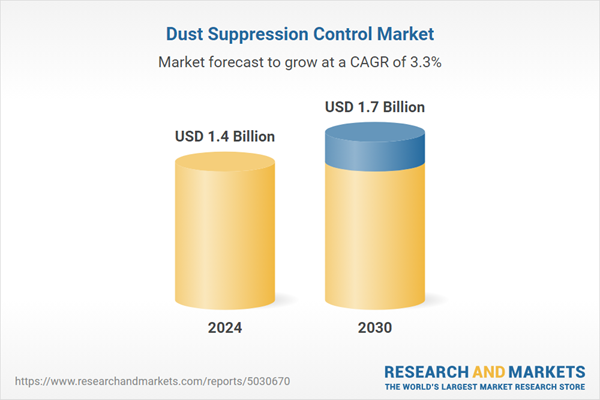 Dust Suppression Control Market

Market forecast to grow at a CAGR of 3.3%

USD 1.4 Billion

USD 1.7 Billion

2024

2030

https://www.researchandmarkets.com/reports/5030670

RESEARCH AND MARKETS
THE WORLD'S LARGEST MARKET RESEARCH STORE